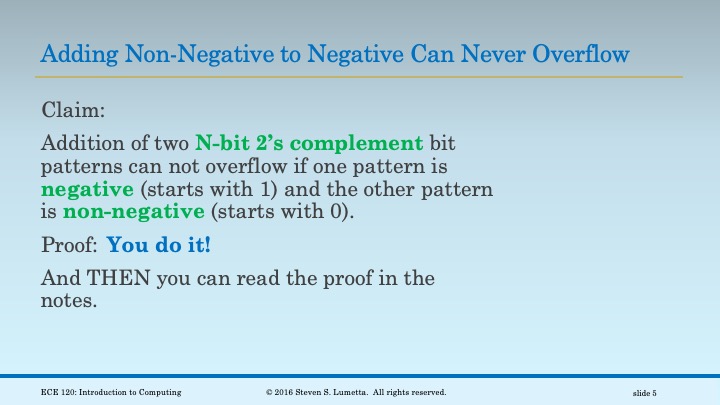 Adding Non-Negative to Negative Can Never Overflow

Claim:

Addition of two N-bit 2's complement bit patterns can not overflow if one pattern is negative (starts with 1) and the other pattern is non-negative (starts with 0).

Proof: You do it!

And THEN you can read the proof in the notes.

ECE 120: Introduction to Computing

© 2016 Steven S. Lumetta. All rights reserved.

slide 5